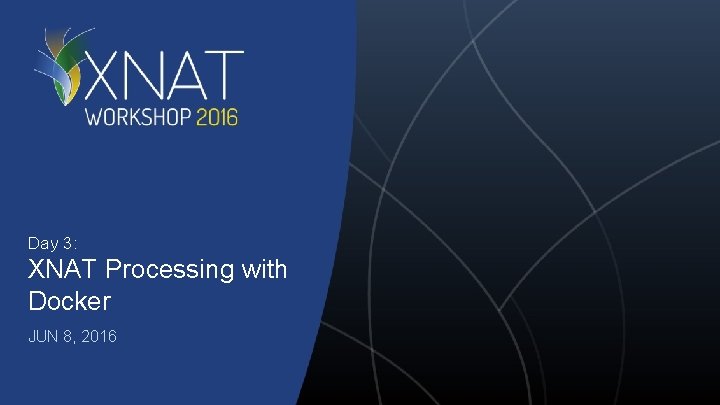 XNAT
WORKSHOP 2016

Day 3:

XNAT Processing with Docker

JUN 8, 2016